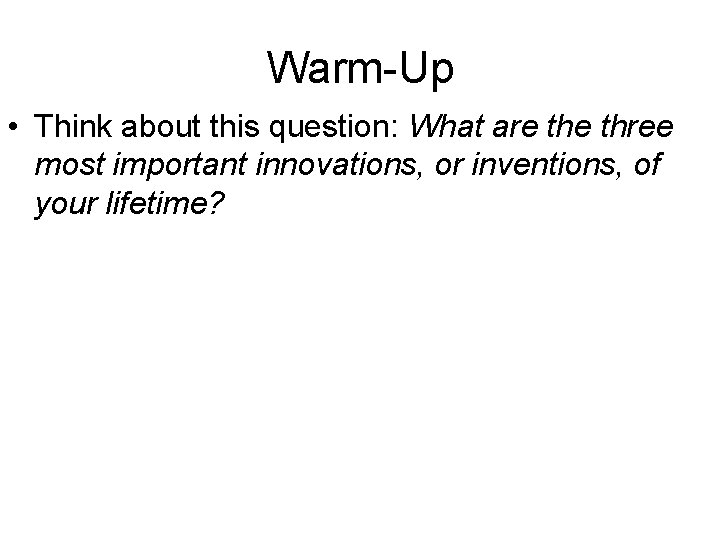 Warm-Up

• Think about this question: What are the three most important innovations, or inventions, of your lifetime?